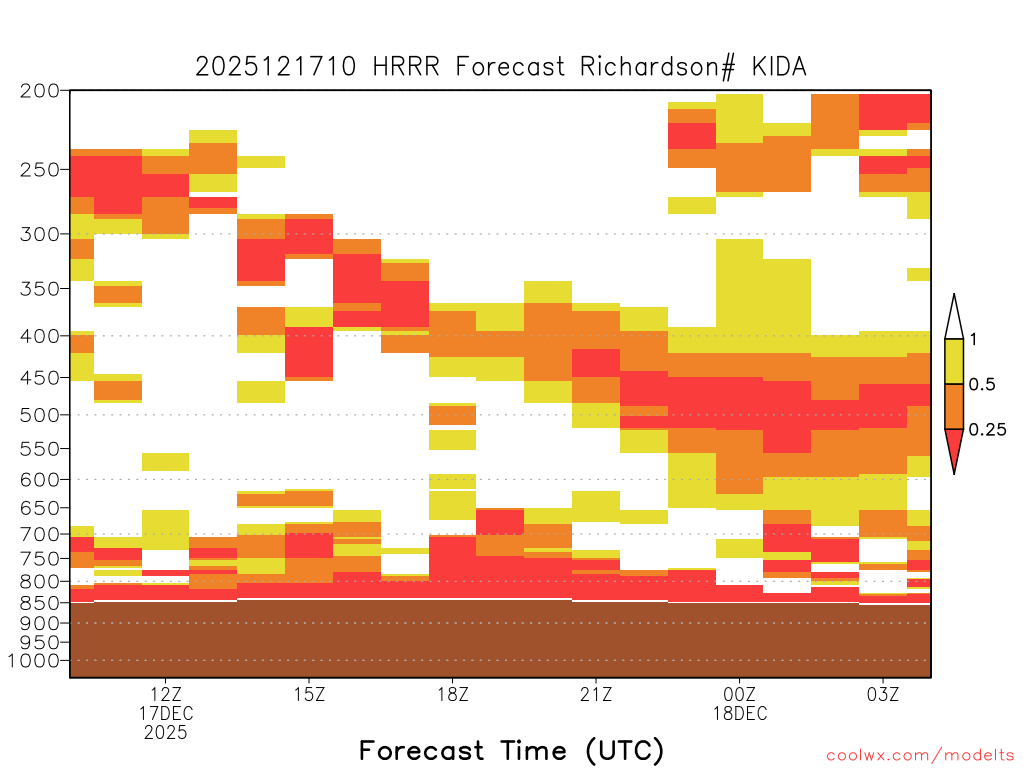 2025121710 HRRR Forecast Richardson# KIDA

200
250
300
350
400
450
500
550
600
650
700
750
800
850
900
950
1000

1
0.5
0.25

12Z
17DEC
2025
15Z
18Z
21Z
00Z
18DEC
03Z

Forecast Time (UTC)

coolwx.com/modelts